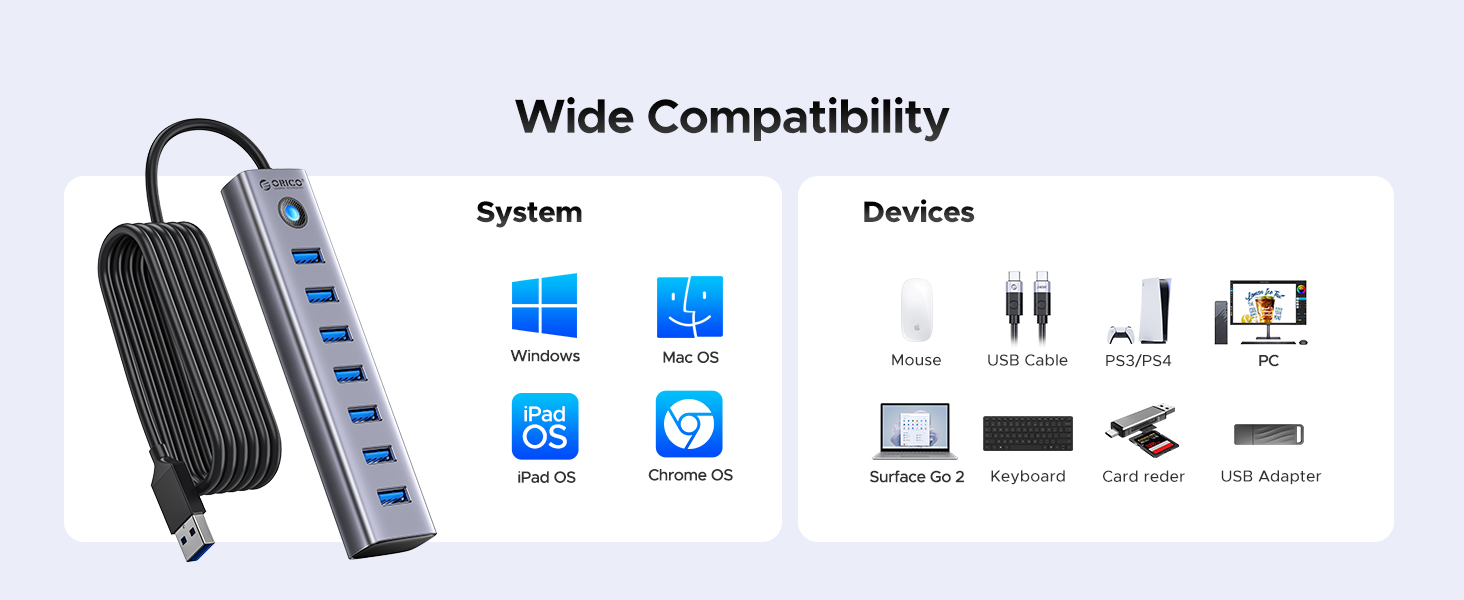 Wide Compatibility

ORICO

System

Windows

Mac OS

iPad OS

iPad OS

Chrome OS

Devices

Mouse

USB Cable

PS3/PS4

PC

Surface Go 2

Keyboard

Card reder

USB Adapter